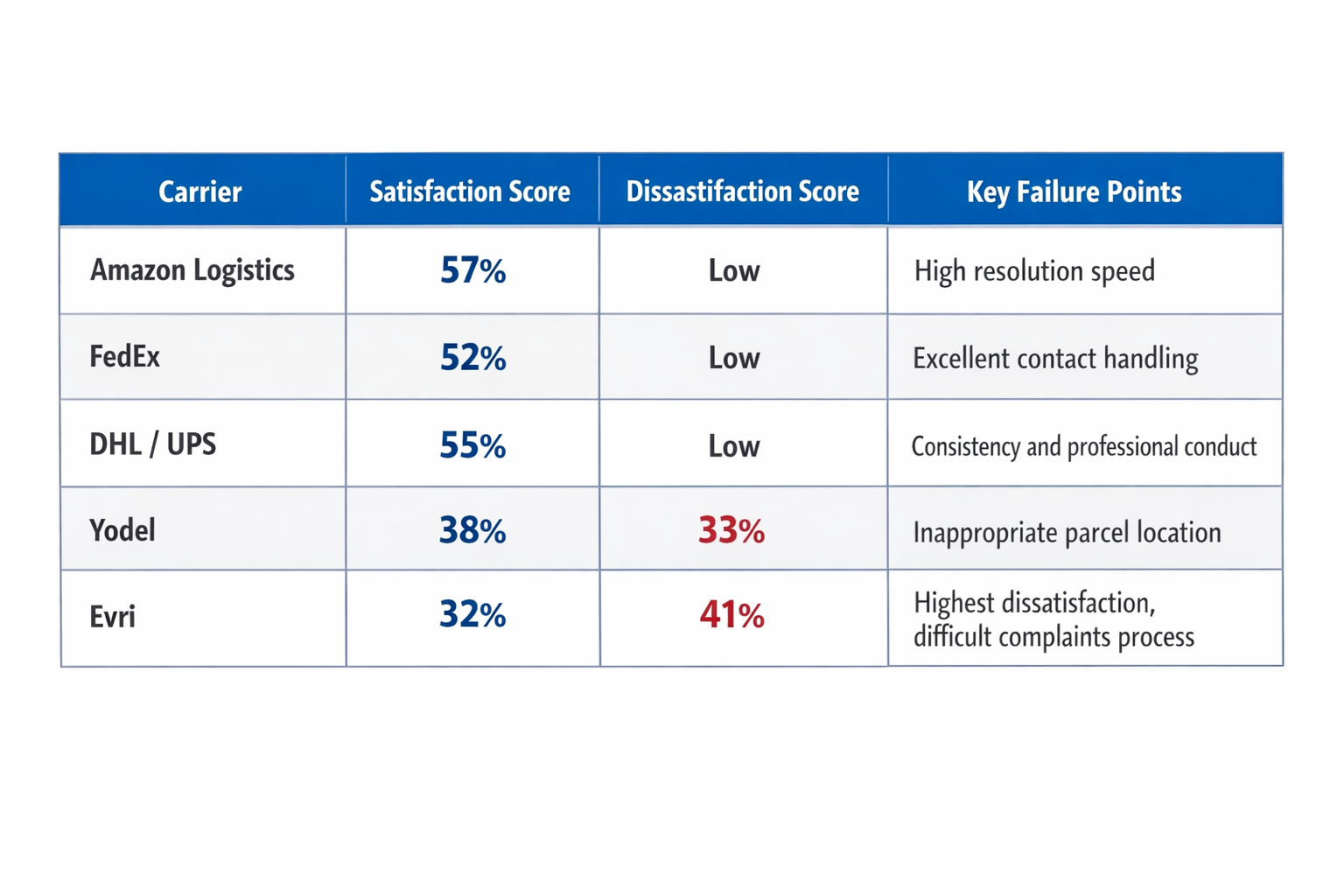 | Carrier | Satisfaction Score | Dissastifaction Score | Key Failure Points |
|---|---|---|---|
| Amazon Logistics | 57% | Low | High resolution speed |
| FedEx | 52% | Low | Excellent contact handling |
| DHL / UPS | 55% | Low | Consistency and professional conduct |
| Yodel | 38% | 33% | Inappropriate parcel location |
| Evri | 32% | 41% | Highest dissatisfaction, difficult complaints process |